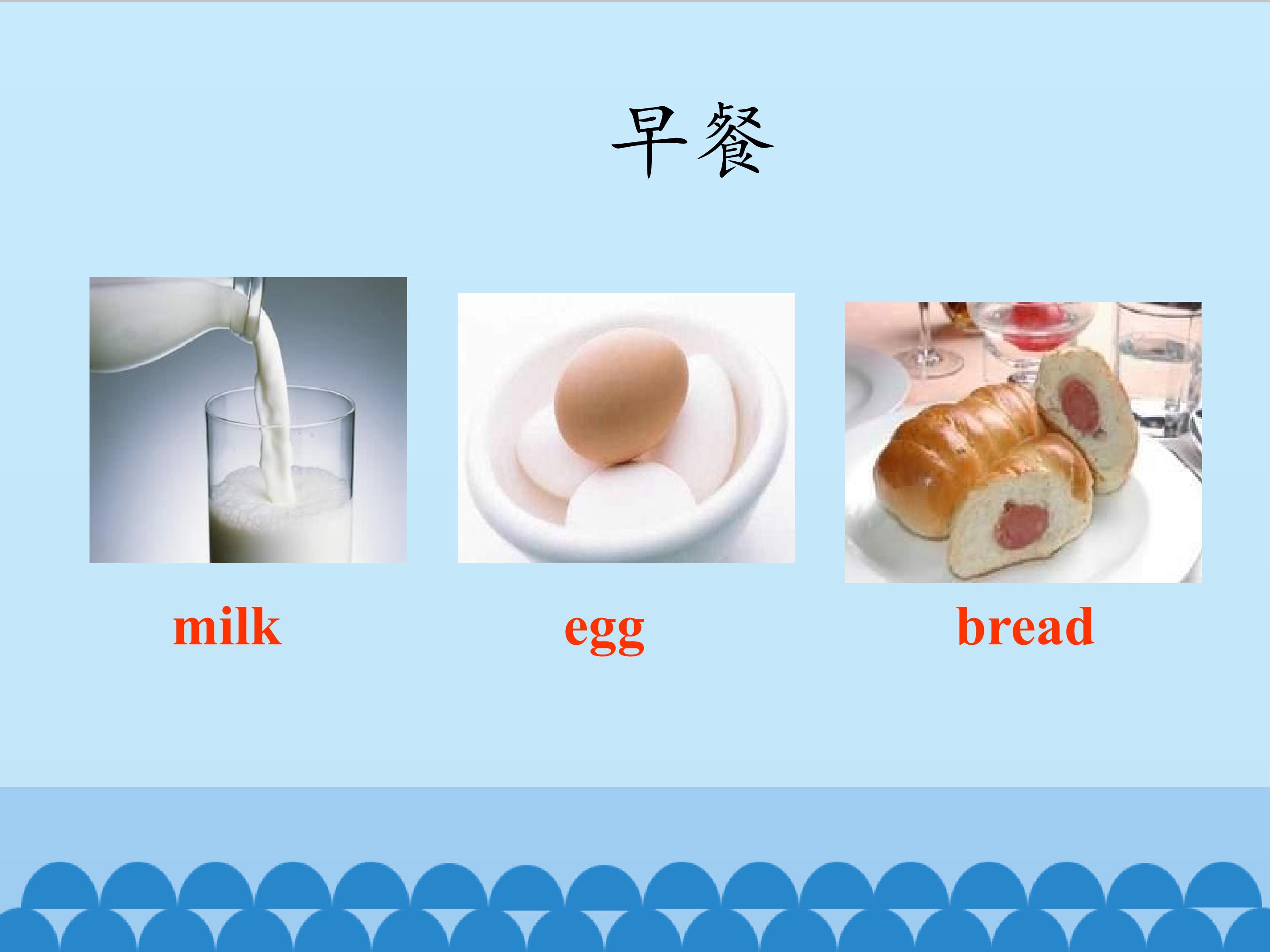 早餐

milk

egg

bread